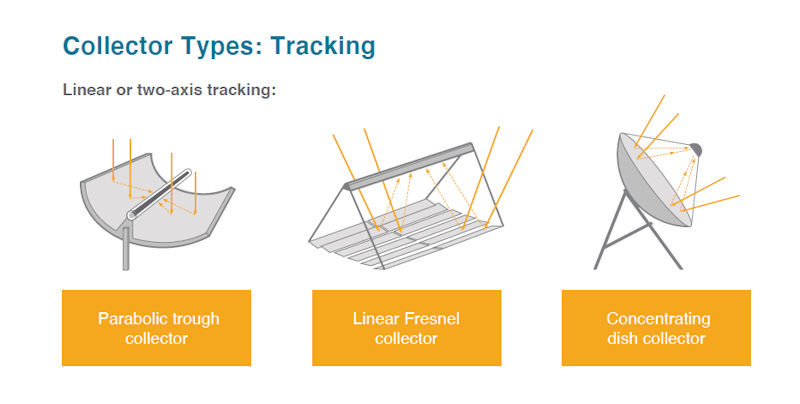 Collector Types: Tracking

Linear or two-axis tracking:

Parabolic trough collector

Linear Fresnel collector

Concentrating dish collector